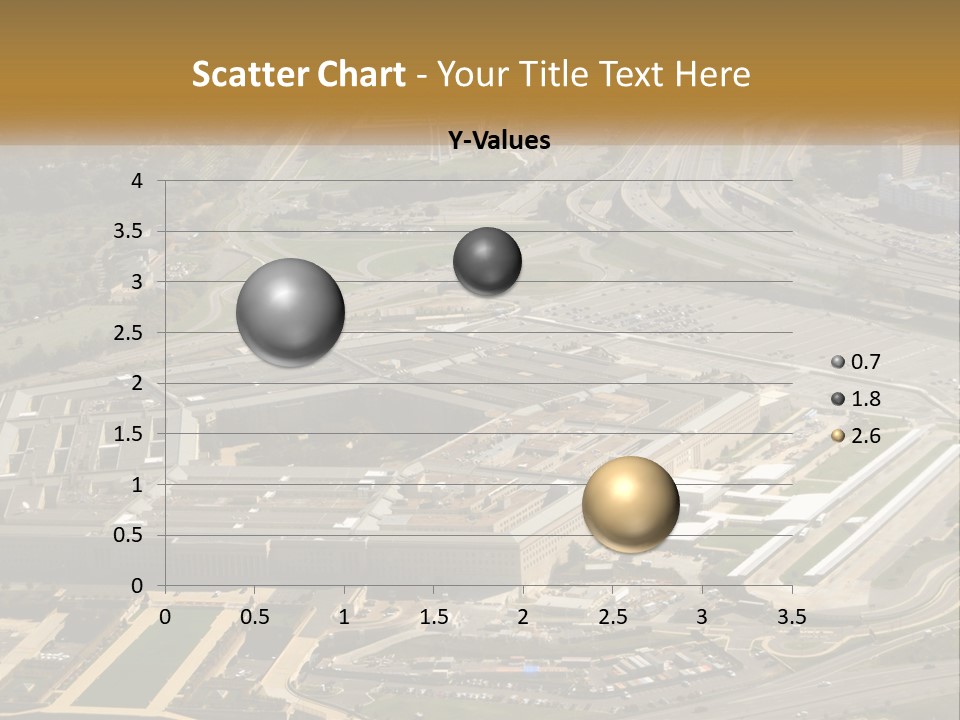 Scatter Chart - Your Title Text Here

Y-Values

4
3.5
3
2.5
2
1.5
1
0.5
0

0 0.5 1 1.5 2 2.5 3 3.5

0.7
1.8
2.6